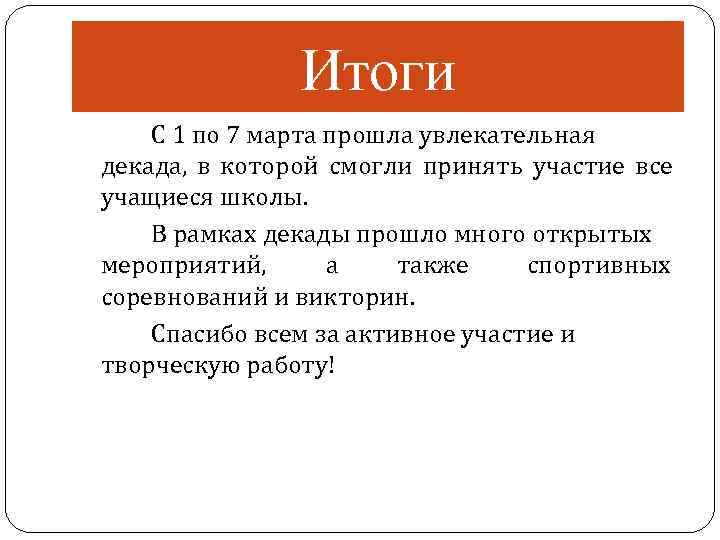 Итоги

С 1 по 7 марта прошла увлекательная декада, в которой смогли принять участие все учащиеся школы.

В рамках декады прошло много открытых мероприятий, а также спортивных соревнований и викторин.

Спасибо всем за активное участие и творческую работу!